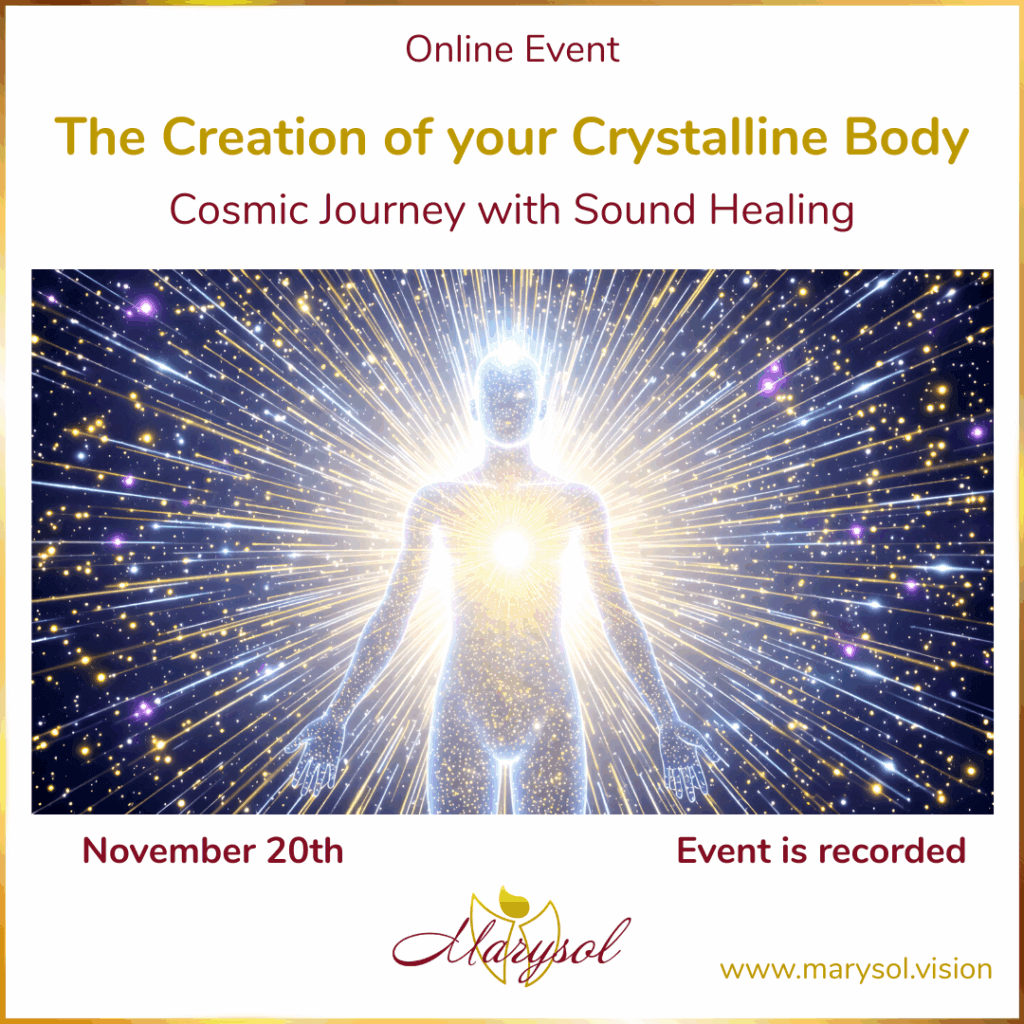 Online Event

The Creation of your Crystalline Body

Cosmic Journey with Sound Healing

November 20th

Event is recorded

Marysol

www.marysol.vision